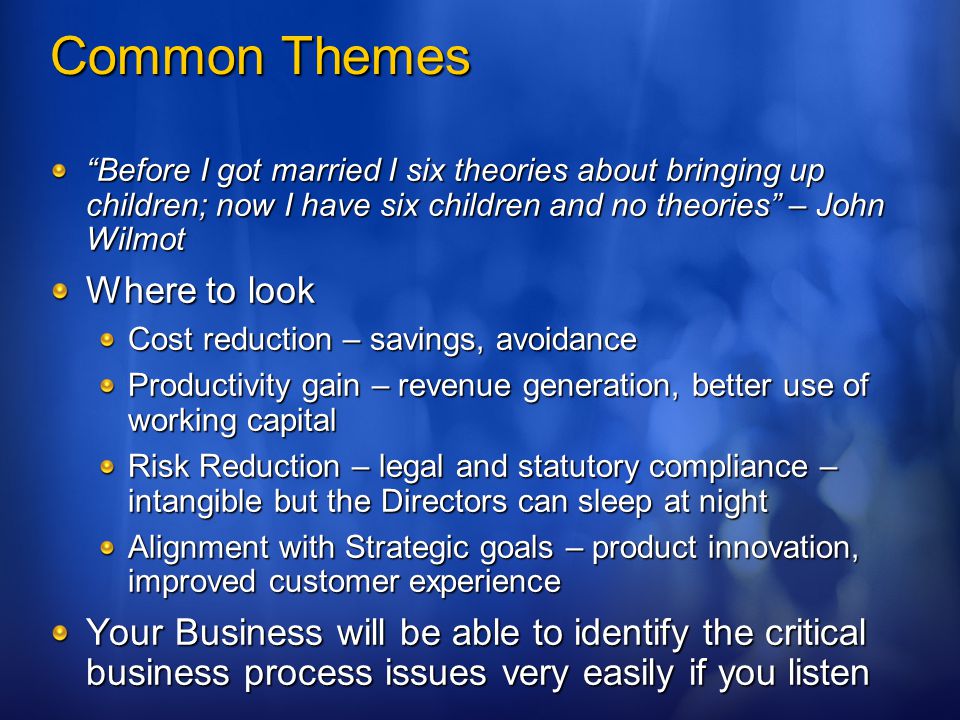 Common Themes

“Before I got married I six theories about bringing up children; now I have six children and no theories” – John Wilmot

Where to look

Cost reduction – savings, avoidance

Productivity gain – revenue generation, better use of working capital

Risk Reduction – legal and statutory compliance – intangible but the Directors can sleep at night

Alignment with Strategic goals – product innovation, improved customer experience

Your Business will be able to identify the critical business process issues very easily if you listen